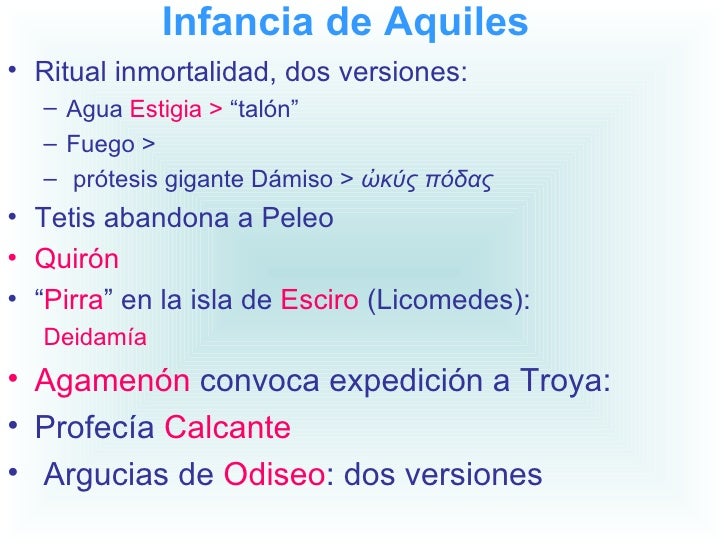 Infancia de Aquiles

• Ritual inmortalidad, dos versiones:
– Agua Estigia > “talón”
– Fuego >
– prótesis gigante Dámiso > ὠκύς πόδας
• Tetis abandona a Peleo
• Quirón
• “Pirra” en la isla de Esciro (Licomedes): Deidamía
• Agamenón convoca expedición a Troya:
• Profecía Calcante
• Argucias de Odiseo: dos versiones